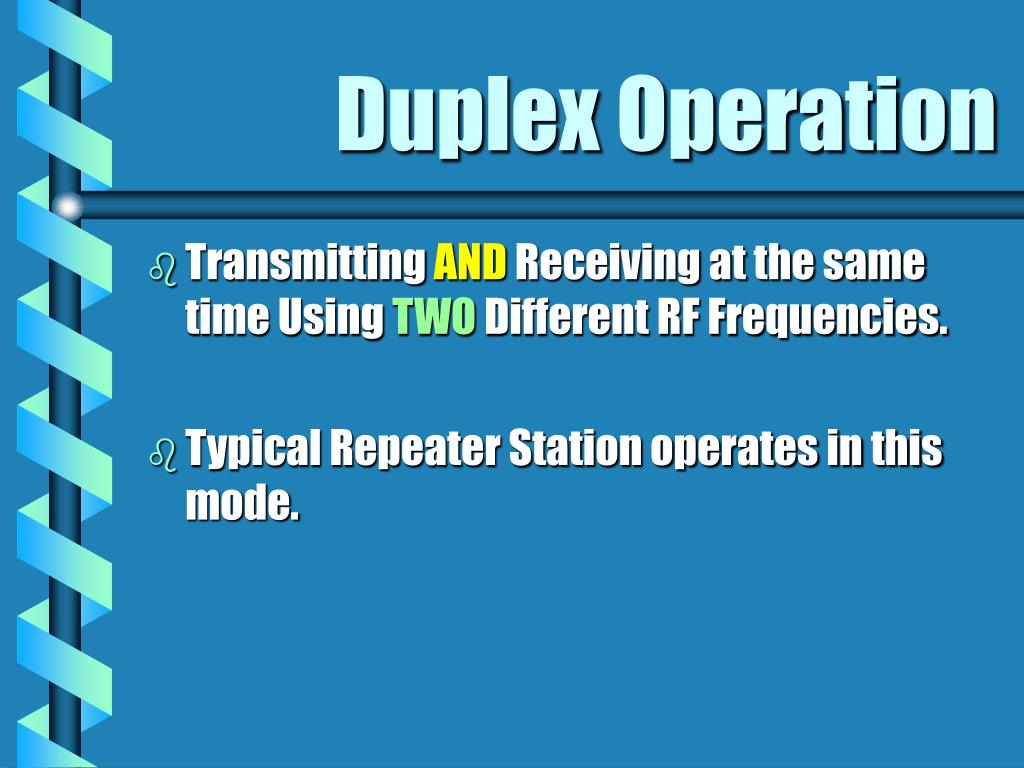 Duplex Operation

Transmitting AND Receiving at the same time Using TWO Different RF Frequencies.

Typical Repeater Station operates in this mode.